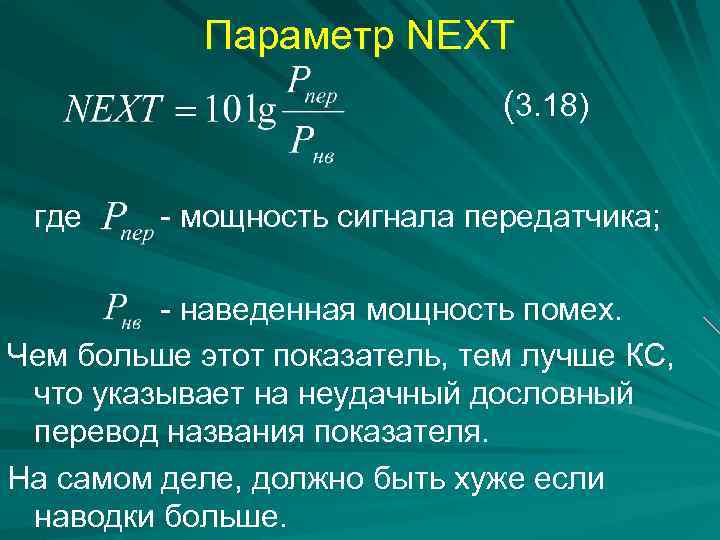 Параметр NEXT

$NEXT = 10\lg\frac{P_{пер}}{P_{нв}}$ (3.18)

где $P_{пер}$ - мощность сигнала передатчика;

$P_{нв}$ - наведенная мощность помех.

Чем больше этот показатель, тем лучше КС, что указывает на неудачный дословный перевод названия показателя.

На самом деле, должно быть хуже если наводки больше.